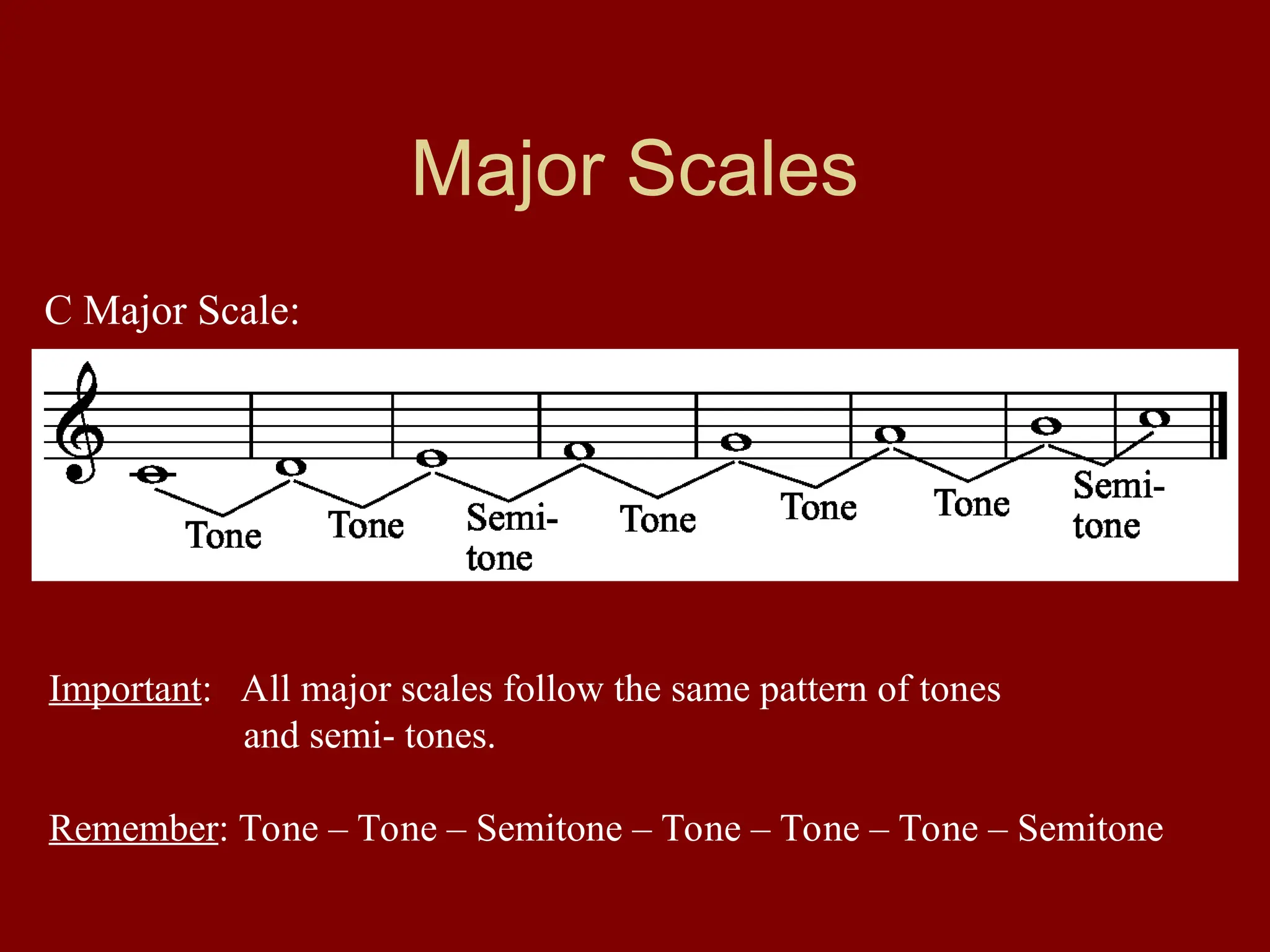 Major Scales

C Major Scale:

Tone Tone Semi-tone Tone Tone Tone Semi-tone

Important: All major scales follow the same pattern of tones and semi- tones.

Remember: Tone – Tone – Semitone – Tone – Tone – Tone – Semitone